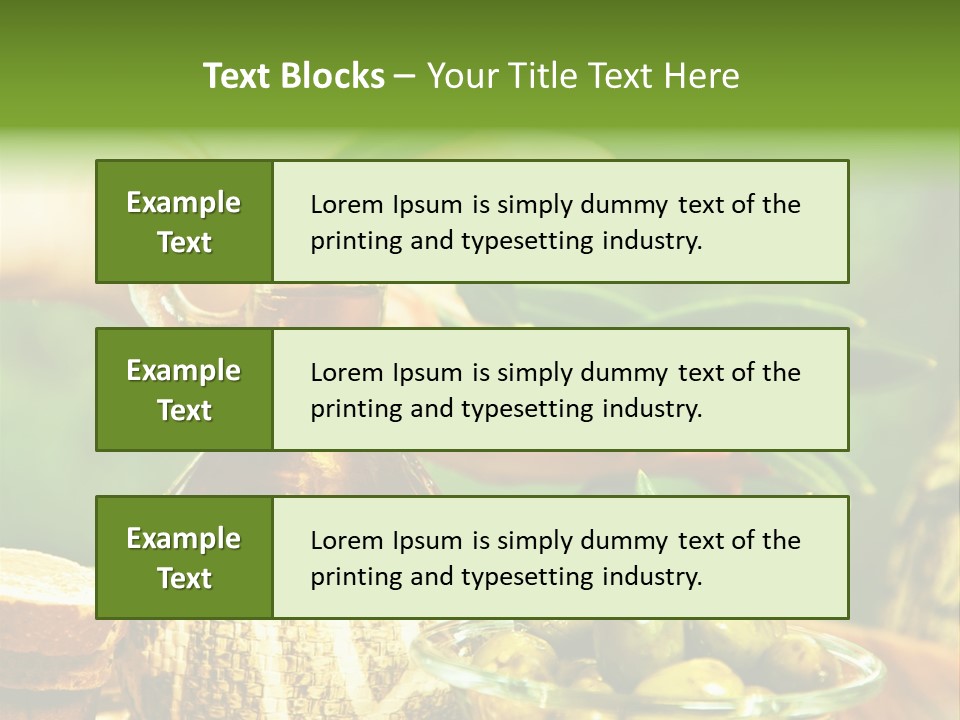 Text Blocks – Your Title Text Here

Example Text

Lorem Ipsum is simply dummy text of the printing and typesetting industry.

Example Text

Lorem Ipsum is simply dummy text of the printing and typesetting industry.

Example Text

Lorem Ipsum is simply dummy text of the printing and typesetting industry.